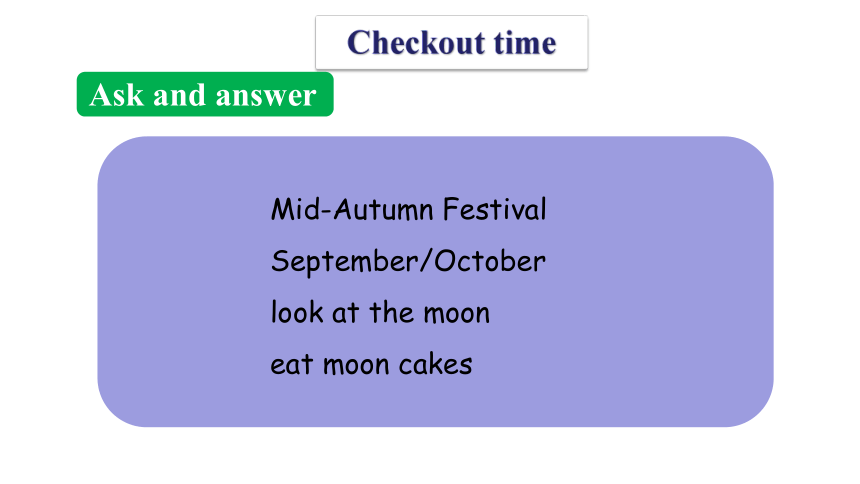 Checkout time

Ask and answer

Mid-Autumn Festival
September/October
look at the moon
eat moon cakes